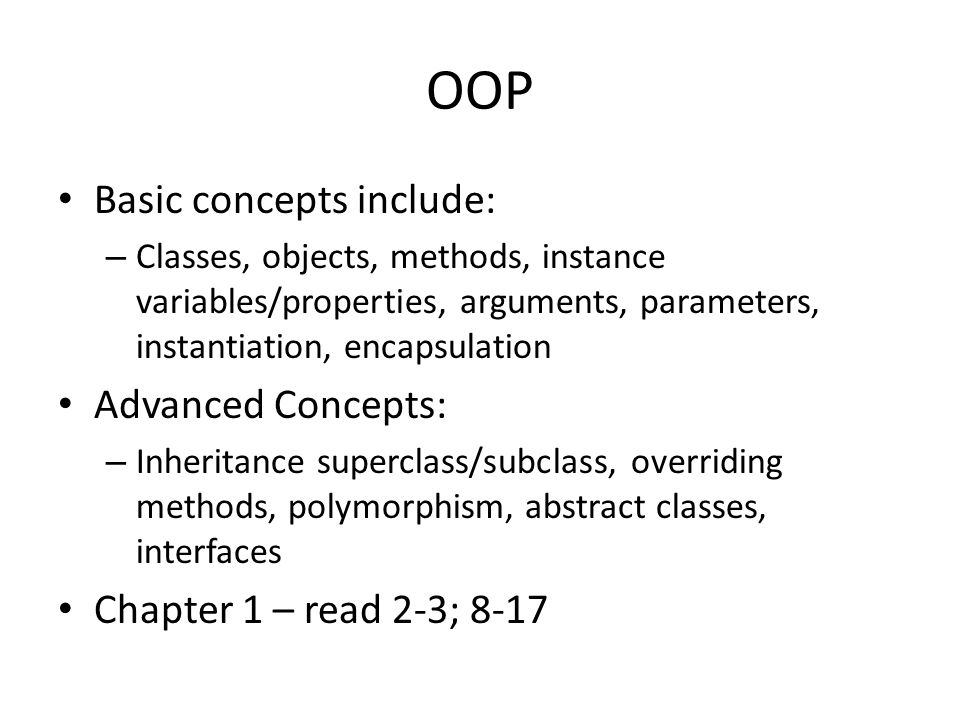 OOP

• Basic concepts include:
– Classes, objects, methods, instance variables/properties, arguments, parameters, instantiation, encapsulation

• Advanced Concepts:
– Inheritance superclass/subclass, overriding methods, polymorphism, abstract classes, interfaces

• Chapter 1 – read 2-3; 8-17